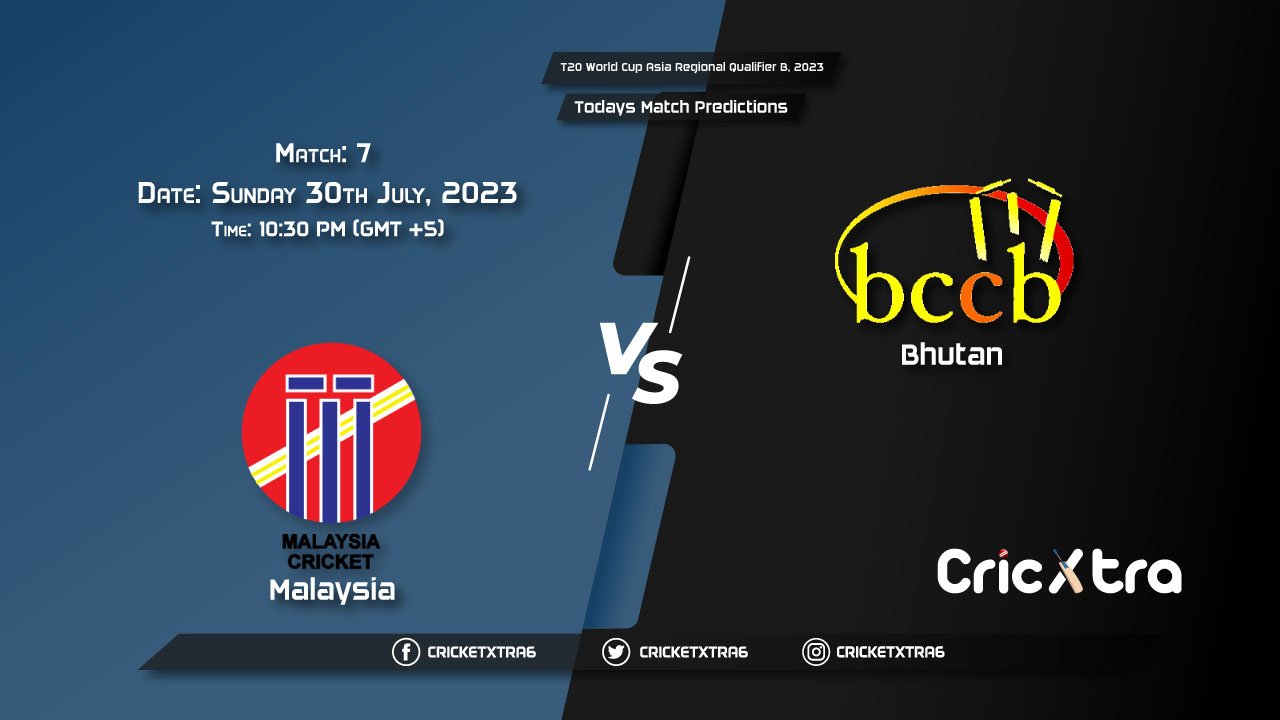 T20 World Cup Asia Regional Qualifier B, 2023

Todays Match Predictions

Match: 7
Date: Sunday 30th July, 2023
Time: 10:30 PM (GMT +5)

VS

bccb
Bhutan

MALAYSIA CRICKET
Malaysia

CricXtra

CRICKETXTRA6 CRICKETXTRA6 CRICKETXTRA6